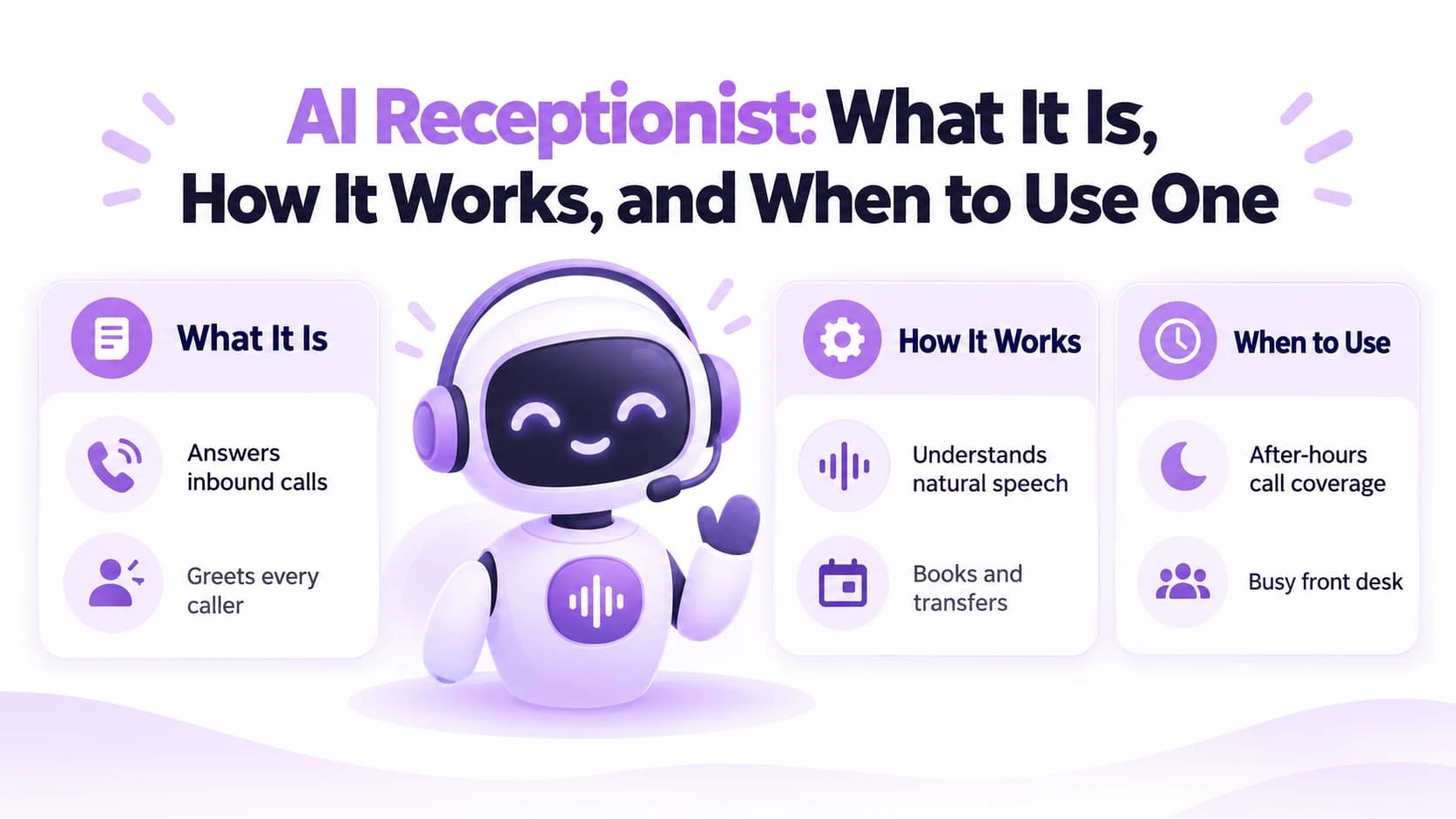 AI Receptionist: What It Is, How It Works, and When to Use One

What It Is

Answers inbound calls

Greets every caller

How It Works

Understands natural speech

Books and transfers

When to Use

After-hours call coverage

Busy front desk